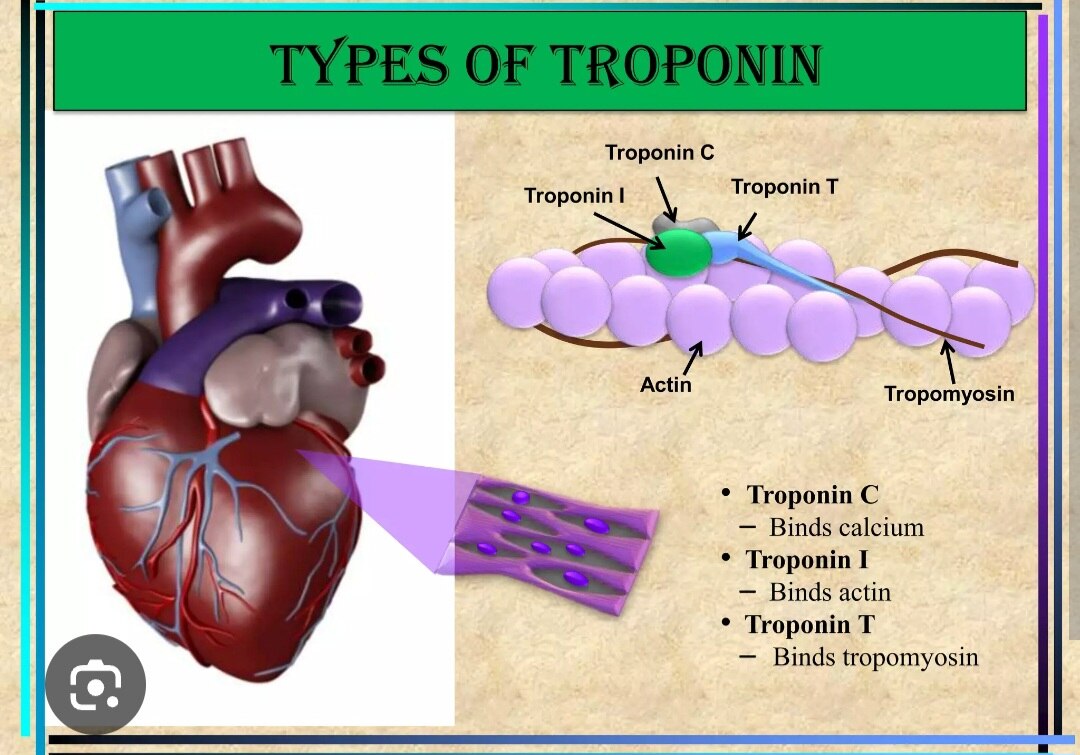 TYPES OF TROPONIN

Troponin C
Troponin I
Troponin T
Actin
Tropomyosin

• Troponin C
– Binds calcium
• Troponin I
– Binds actin
• Troponin T
– Binds tropomyosin